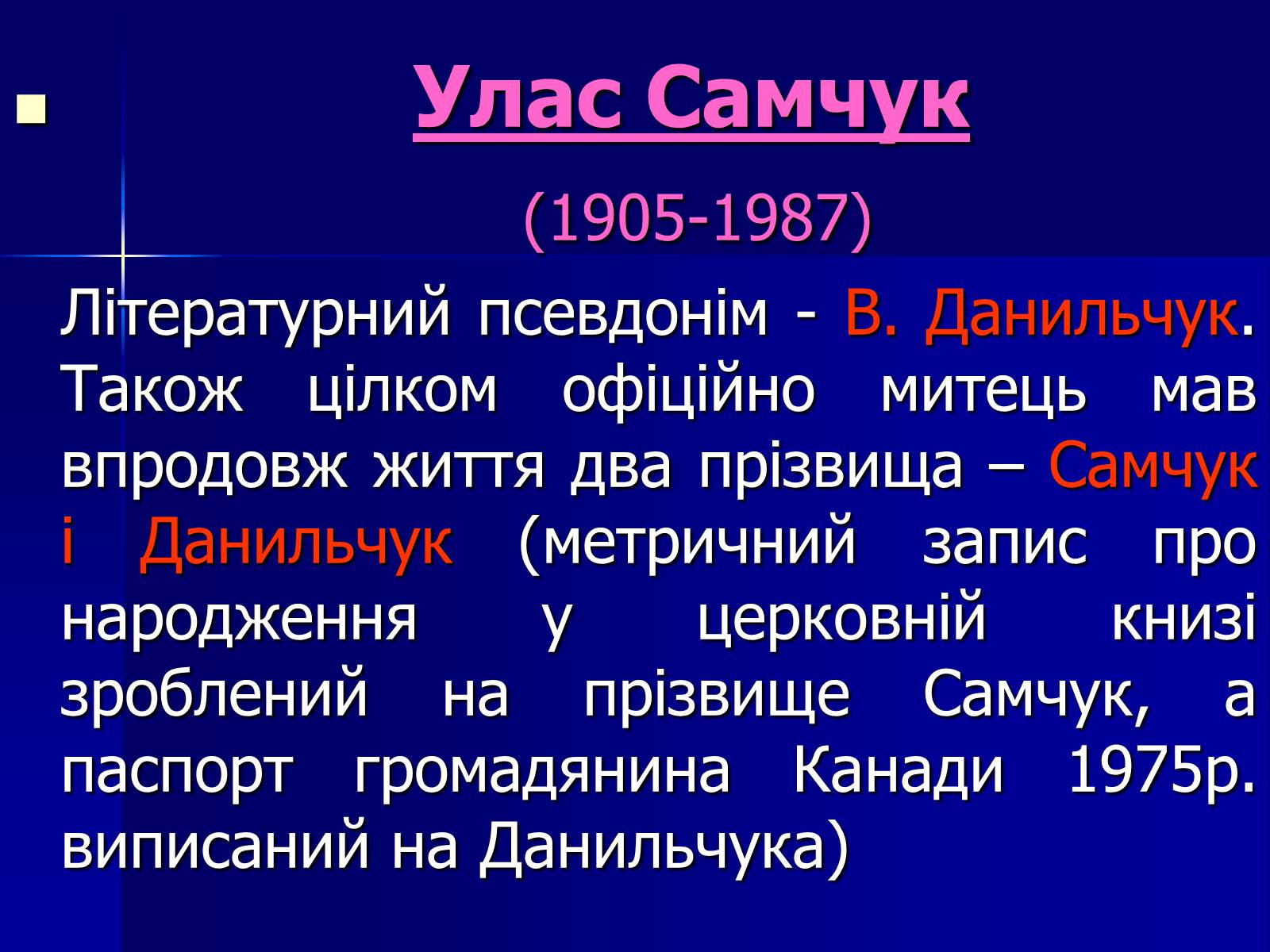 Улас Самчук

(1905-1987)

Літературний псевдонім - В. Данильчук. Також цілком офіційно митець мав впродовж життя два прізвища – Самчук і Данильчук (метричний запис про народження у церковній книзі зроблений на прізвище Самчук, а паспорт громадянина Канади 1975р. виписаний на Данильчука)